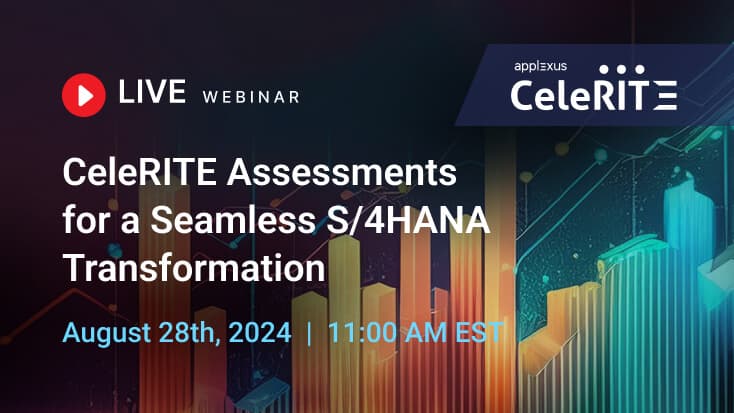 LIVE WEBINAR

applexus
CeleRITE

CeleRITE Assessments for a Seamless S/4HANA Transformation

August 28th, 2024 | 11:00 AM EST